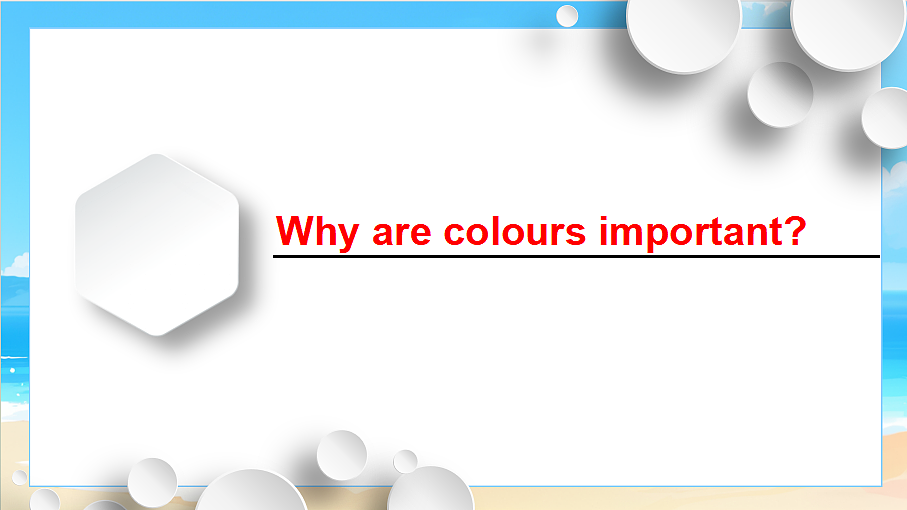 Why are colours important?